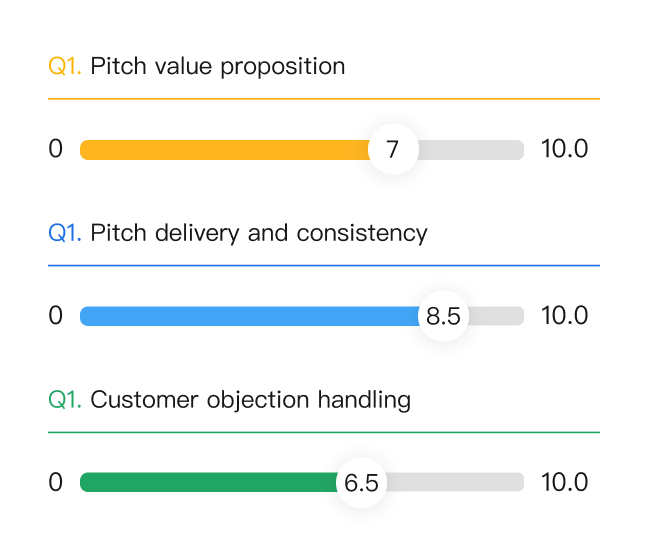 Q1. Pitch value proposition

0 7 10.0

Q1. Pitch delivery and consistency

0 8.5 10.0

Q1. Customer objection handling

0 6.5 10.0